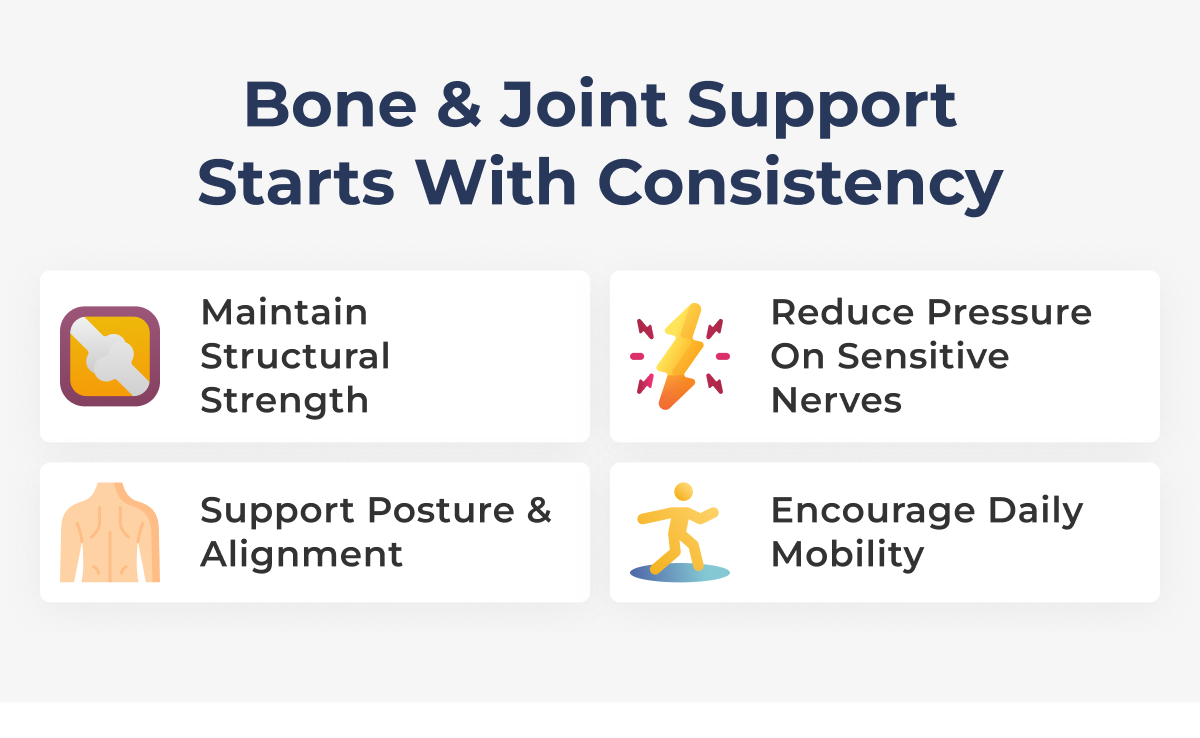 Bone & Joint Support Starts With Consistency

Maintain Structural Strength

Reduce Pressure On Sensitive Nerves

Support Posture & Alignment

Encourage Daily Mobility